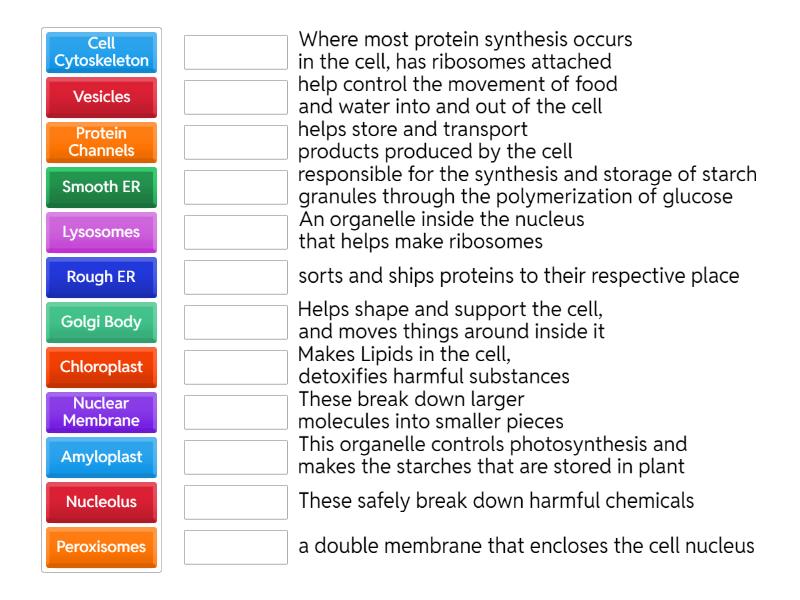 Cell Cytoskeleton

Vesicles

Protein Channels

Smooth ER

Lysosomes

Rough ER

Golgi Body

Chloroplast

Nuclear Membrane

Amyloplast

Nucleolus

Peroxisomes

Where most protein synthesis occurs in the cell, has ribosomes attached

help control the movement of food and water into and out of the cell

helps store and transport products produced by the cell

responsible for the synthesis and storage of starch granules through the polymerization of glucose

An organelle inside the nucleus that helps make ribosomes

sorts and ships proteins to their respective place

Helps shape and support the cell, and moves things around inside it

Makes Lipids in the cell, detoxifies harmful substances

These break down larger molecules into smaller pieces

This organelle controls photosynthesis and makes the starches that are stored in plant

These safely break down harmful chemicals

a double membrane that encloses the cell nucleus